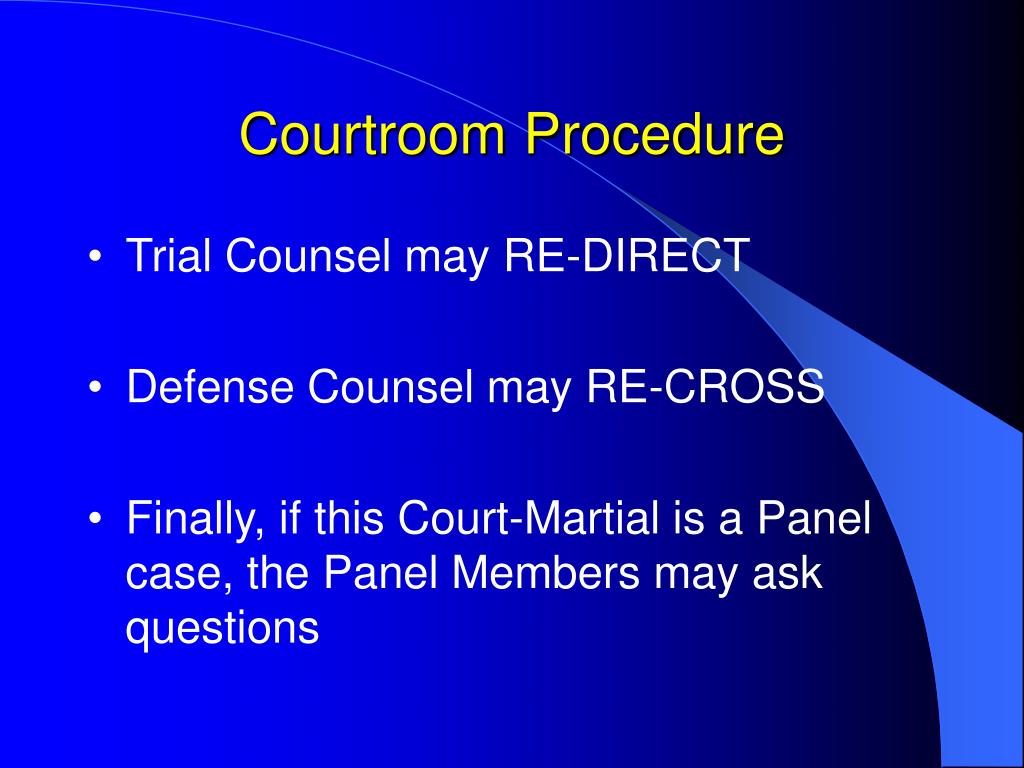 Courtroom Procedure

• Trial Counsel may RE-DIRECT

• Defense Counsel may RE-CROSS

• Finally, if this Court-Martial is a Panel case, the Panel Members may ask questions